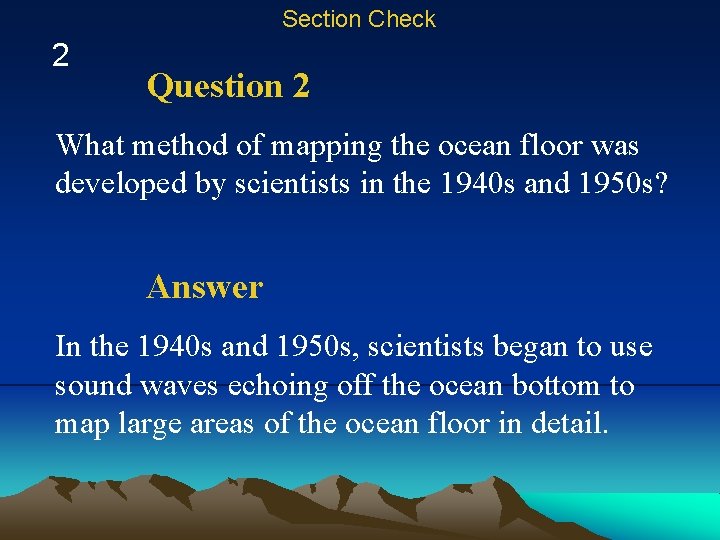 Section Check

2

Question 2

What method of mapping the ocean floor was developed by scientists in the 1940s and 1950s?

Answer

In the 1940s and 1950s, scientists began to use sound waves echoing off the ocean bottom to map large areas of the ocean floor in detail.